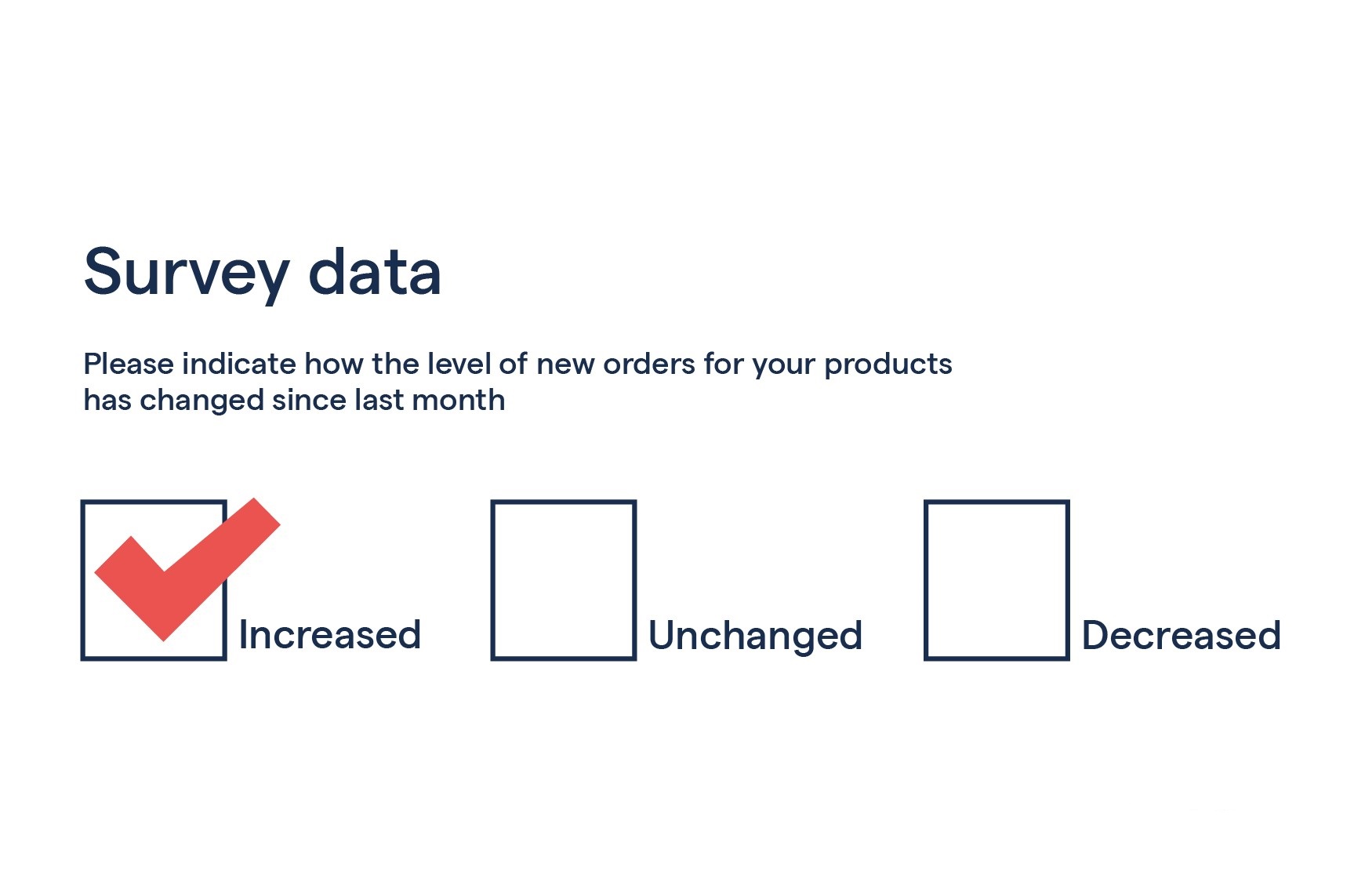 Survey data

Please indicate how the level of new orders for your products has changed since last month

Increased

Unchanged

Decreased